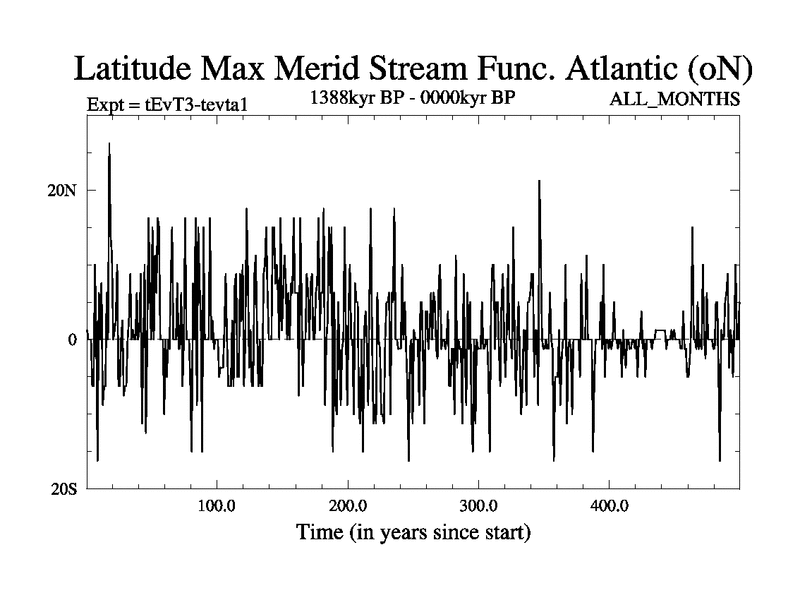 Latitude Max Merid Stream Func. Atlantic (oN)

Expt = tEvT3-tevta1

1388kyr BP - 0000kyr BP

ALL_MONTHS

20N

0

20S

100.0

200.0

300.0

400.0

Time (in years since start)